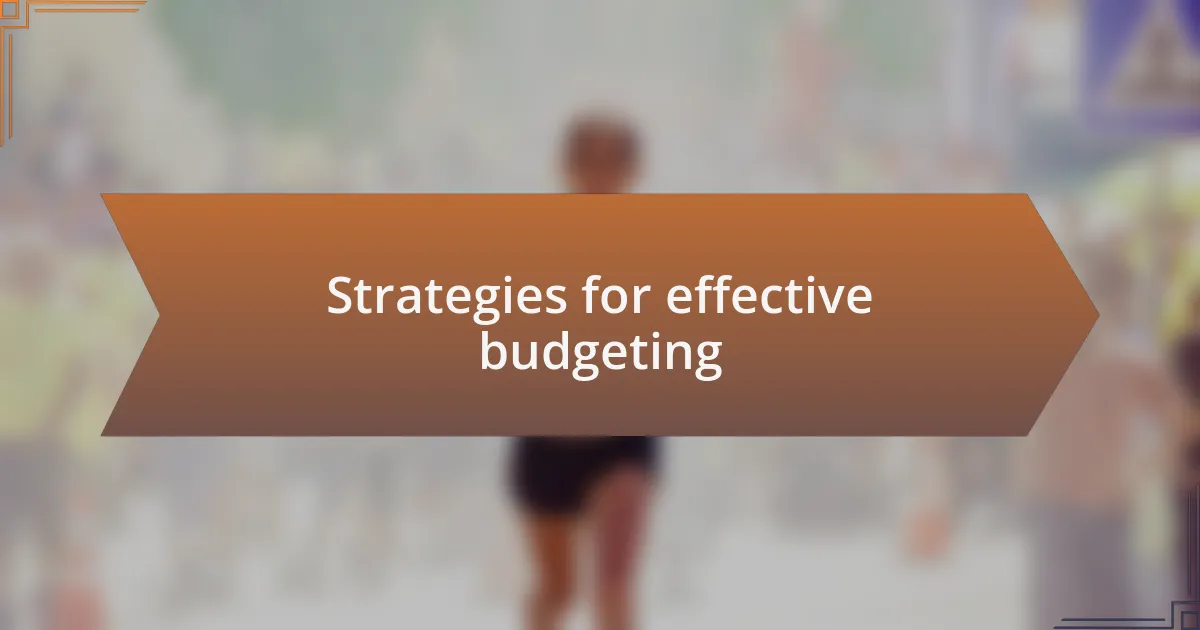 Strategies for effective budgeting